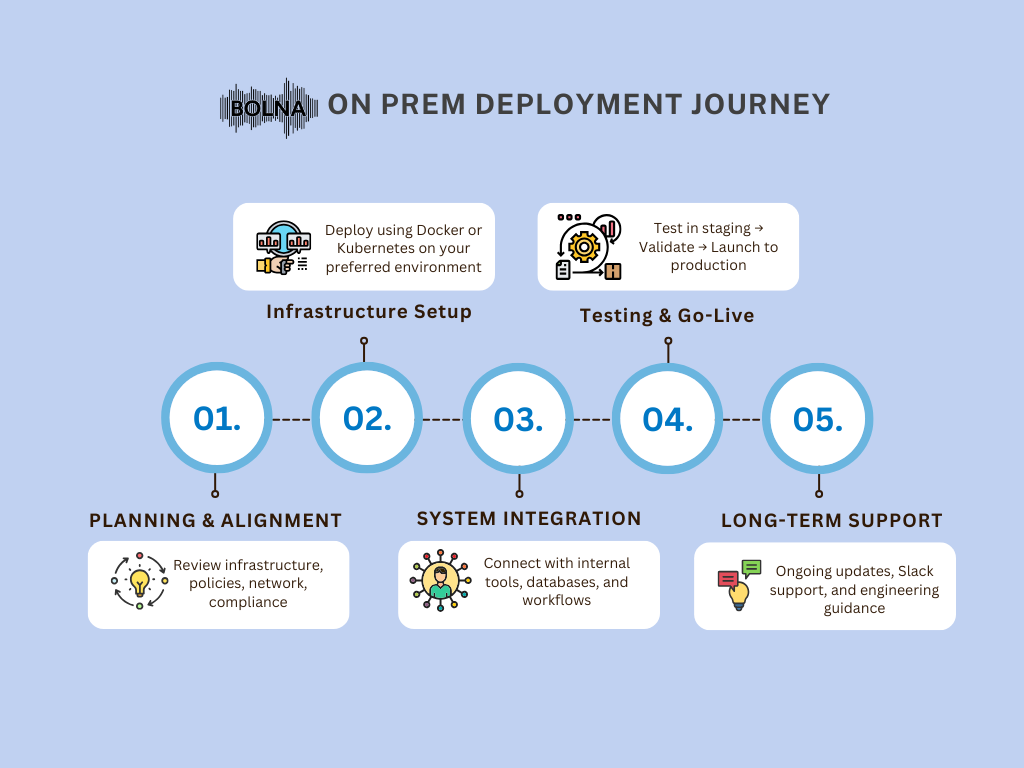 BOLNA ON PREM DEPLOYMENT JOURNEY

Deploy using Docker or Kubernetes on your preferred environment

Infrastructure Setup

Test in staging → Validate → Launch to production

Testing & Go-Live

01.

02.

03.

04.

05.

PLANNING & ALIGNMENT

Review infrastructure, policies, network, compliance

SYSTEM INTEGRATION

Connect with internal tools, databases, and workflows

LONG-TERM SUPPORT

Ongoing updates, Slack support, and engineering guidance